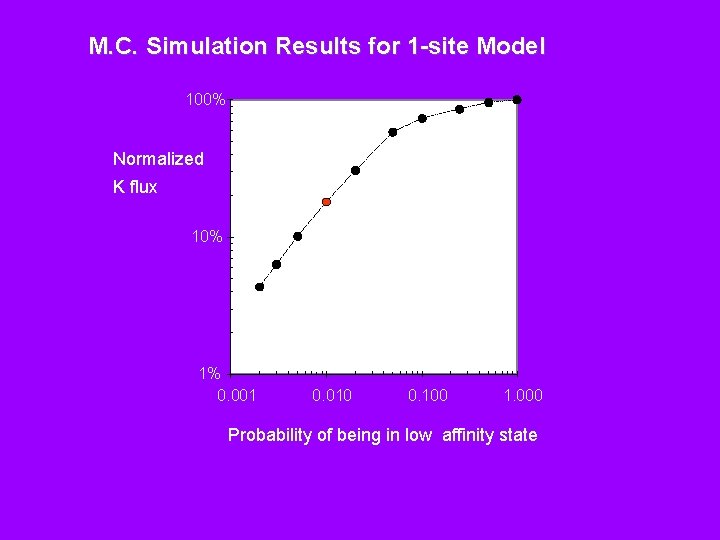 M.C. Simulation Results for 1-site Model

100%

Normalized

K flux

10%

1%

0.001

0.010

0.100

1.000

Probability of being in low affinity state